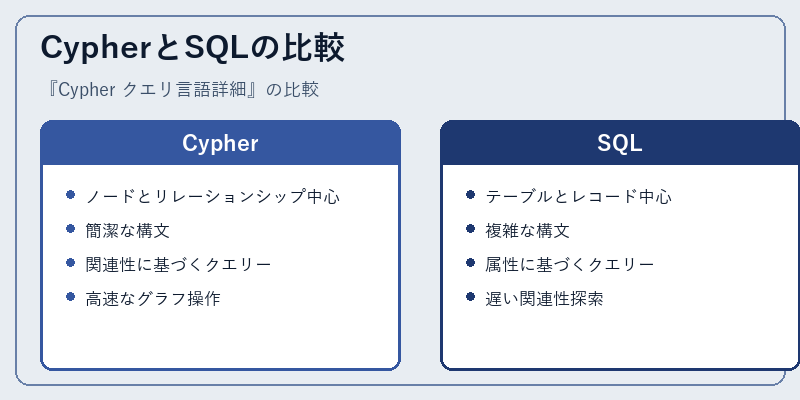 CypherとSQLの比較

『Cypher クエリ言語詳細』の比較

Cypher

- ノードとリレーションシップ中心
- 簡潔な構文
- 関連性に基づくクエリー
- 高速なグラフ操作

SQL

- テーブルとレコード中心
- 複雑な構文
- 属性に基づくクエリー
- 遅い関連性探索